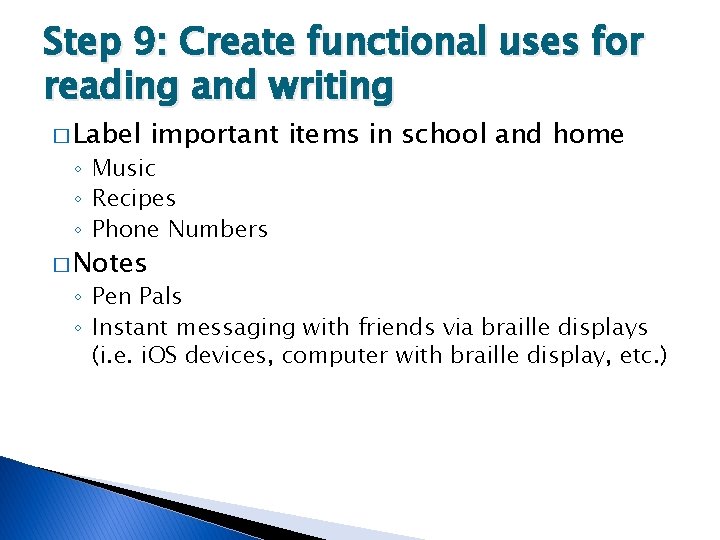 Step 9: Create functional uses for reading and writing

□ Label important items in school and home
◦ Music
◦ Recipes
◦ Phone Numbers

□ Notes
◦ Pen Pals
◦ Instant messaging with friends via braille displays (i.e. iOS devices, computer with braille display, etc.)